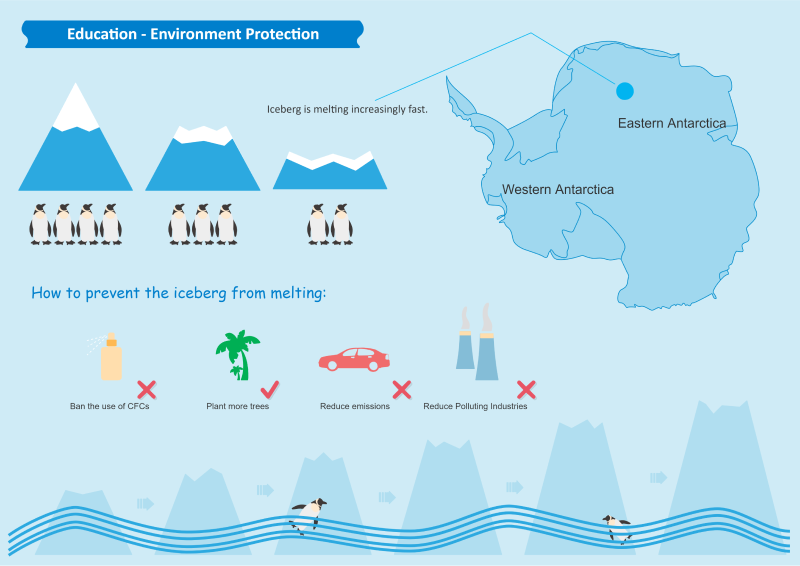 Education - Environment Protection

Iceberg is melting increasingly fast.

Eastern Antarctica

Western Antarctica

How to prevent the iceberg from melting:

Ban the use of CFCs

Plant more trees

Reduce emissions

Reduce Polluting Industries